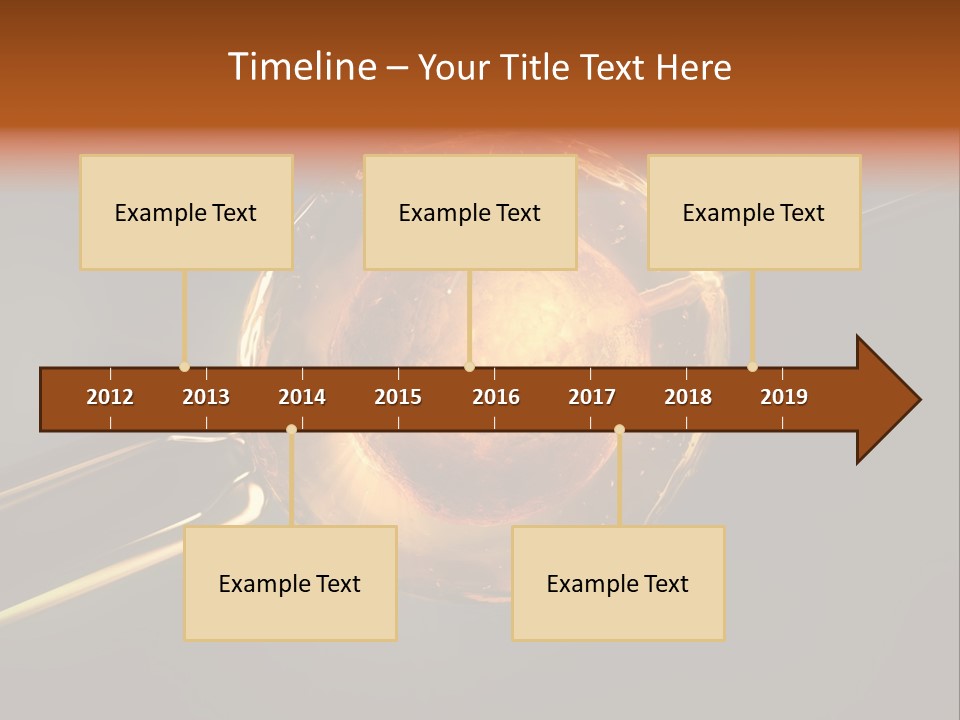 Timeline – Your Title Text Here

Example Text

Example Text

Example Text

2012 2013 2014 2015 2016 2017 2018 2019

Example Text

Example Text